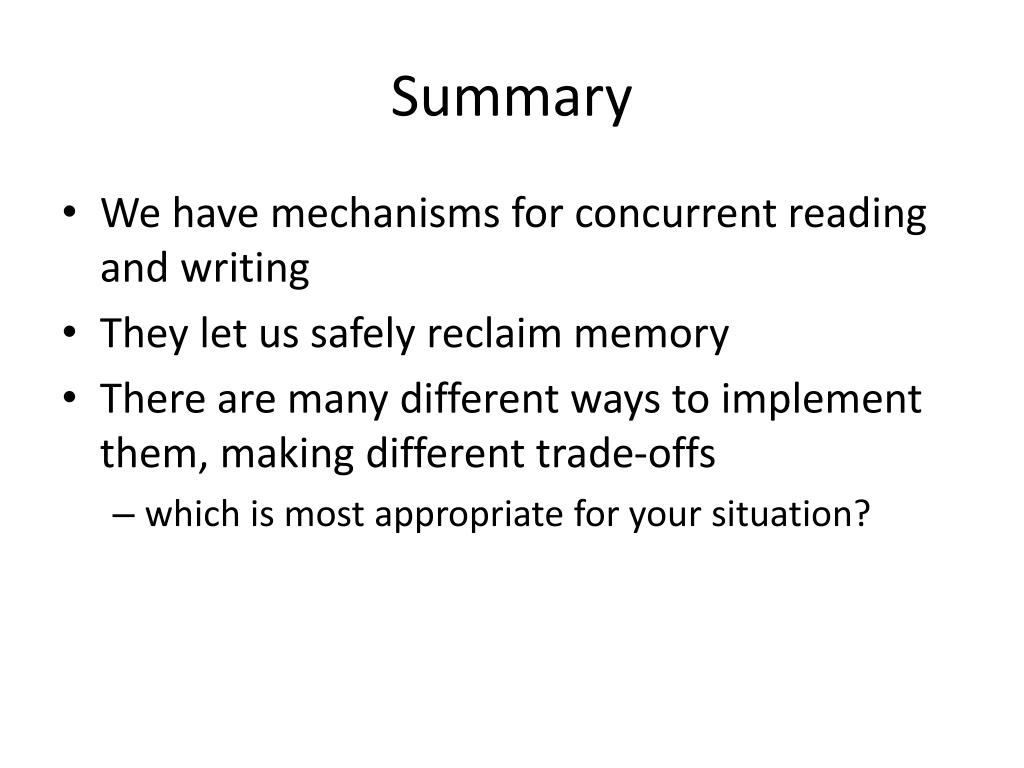 Summary

• We have mechanisms for concurrent reading and writing
• They let us safely reclaim memory
• There are many different ways to implement them, making different trade-offs
– which is most appropriate for your situation?